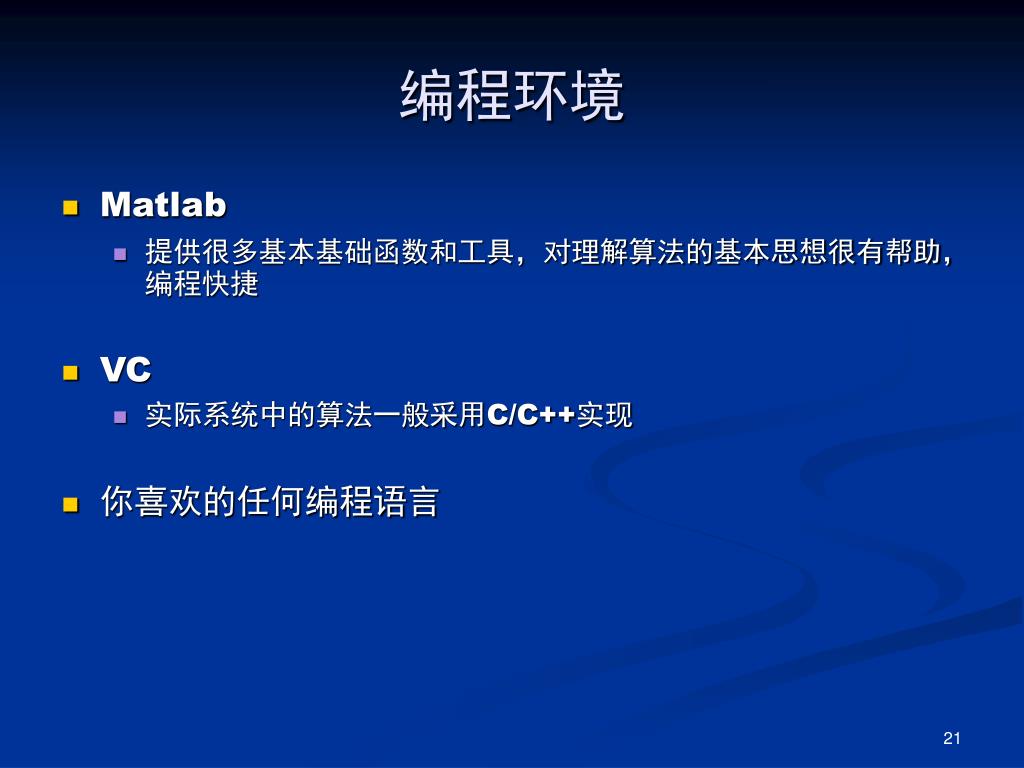 编程环境

- Matlab
  - 提供很多基本基础函数和工具，对理解算法的基本思想很有帮助，编程快捷
- VC
  - 实际系统中的算法一般采用C/C++实现
- 你喜欢的任何编程语言

21